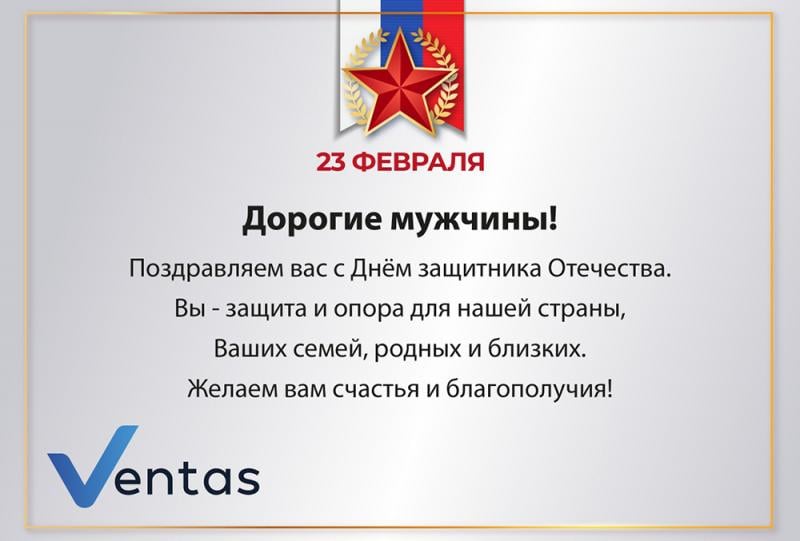 23 ФЕВРАЛЯ

Дорогие мужчины!

Поздравляем вас с Днём защитника Отечества.
Вы - защита и опора для нашей страны,
Ваших семей, родных и близких.
Желаем вам счастья и благополучия!

Ventas